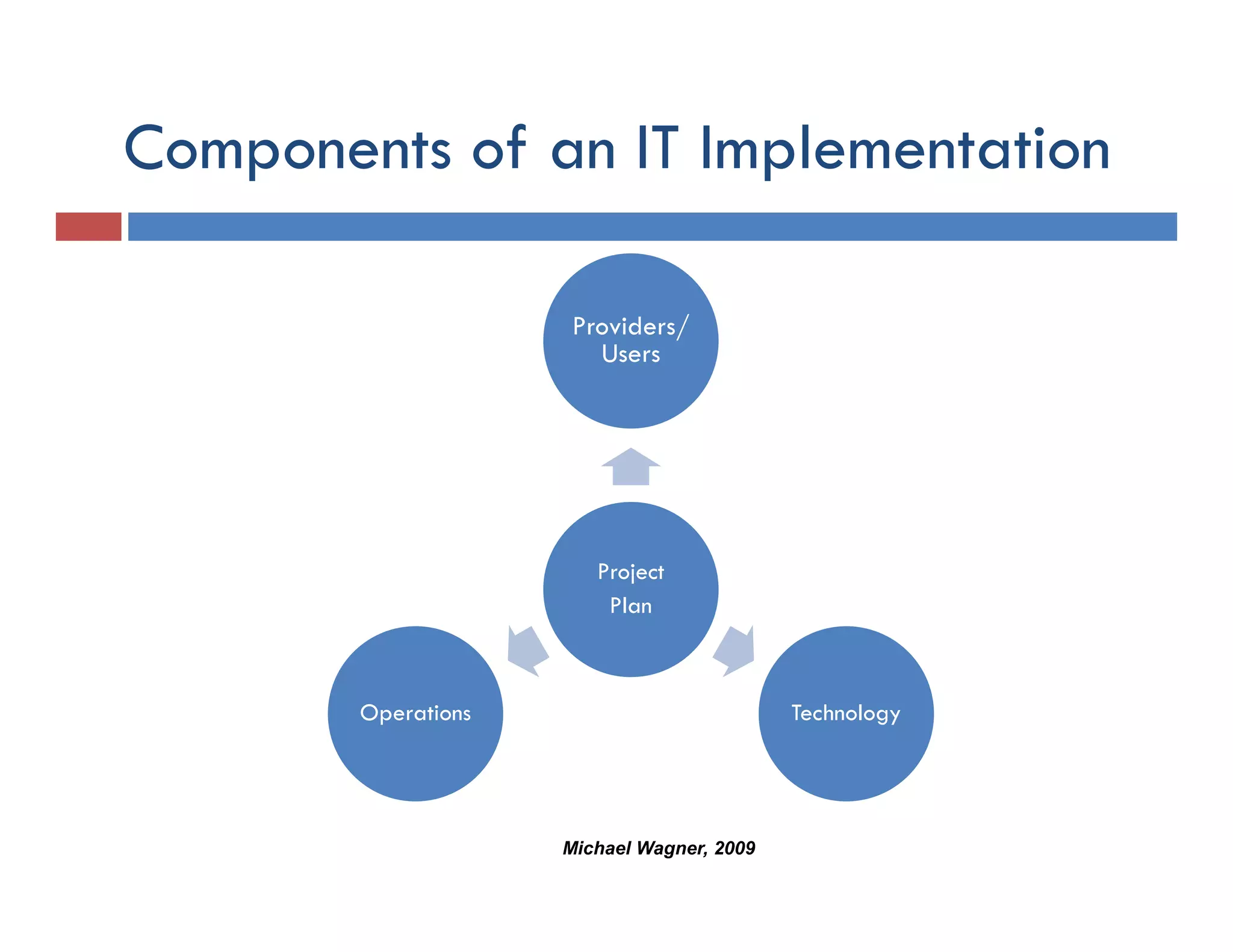 Components of an IT Implementation

Providers/ Users

Project Plan

Operations

Technology

Michael Wagner, 2009